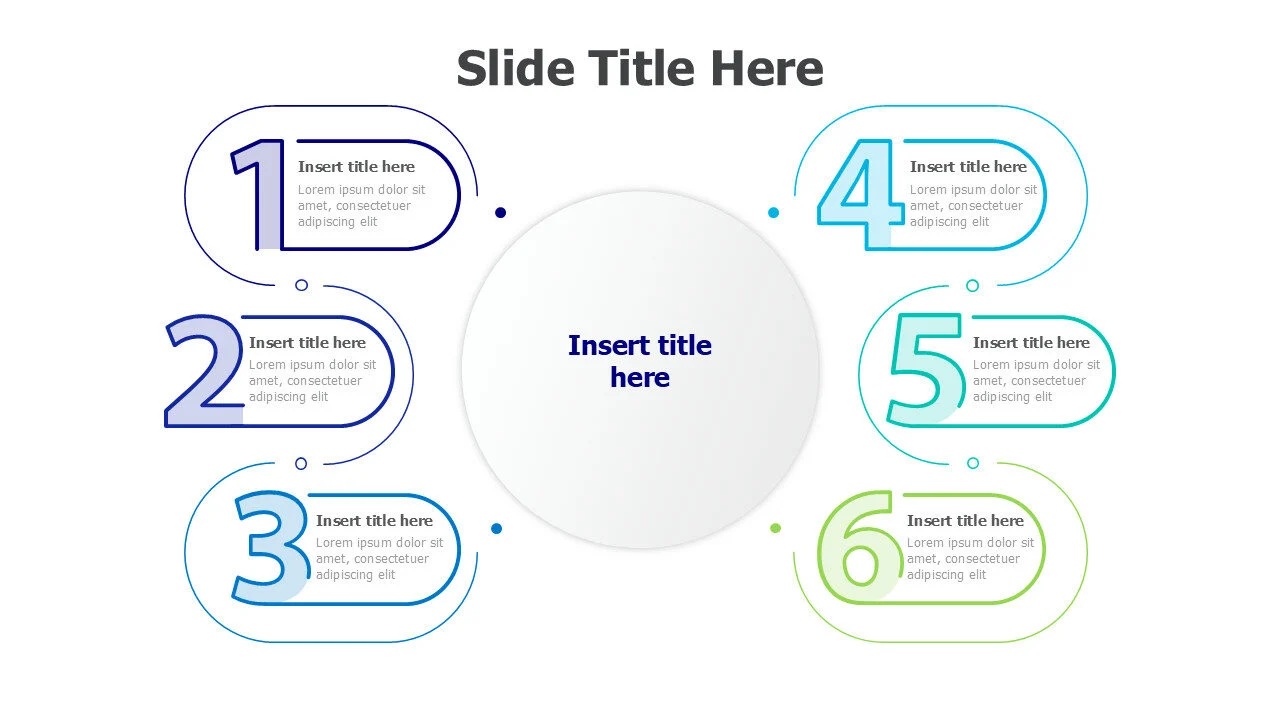 Slide Title Here

1
Insert title here
Lorem ipsum dolor sit amet, consectetuer adipiscing elit

2
Insert title here
Lorem ipsum dolor sit amet, consectetuer adipiscing elit

3
Insert title here
Lorem ipsum dolor sit amet, consectetuer adipiscing elit

Insert title here

4
Insert title here
Lorem ipsum dolor sit amet, consectetuer adipiscing elit

5
Insert title here
Lorem ipsum dolor sit amet, consectetuer adipiscing elit

6
Insert title here
Lorem ipsum dolor sit amet, consectetuer adipiscing elit